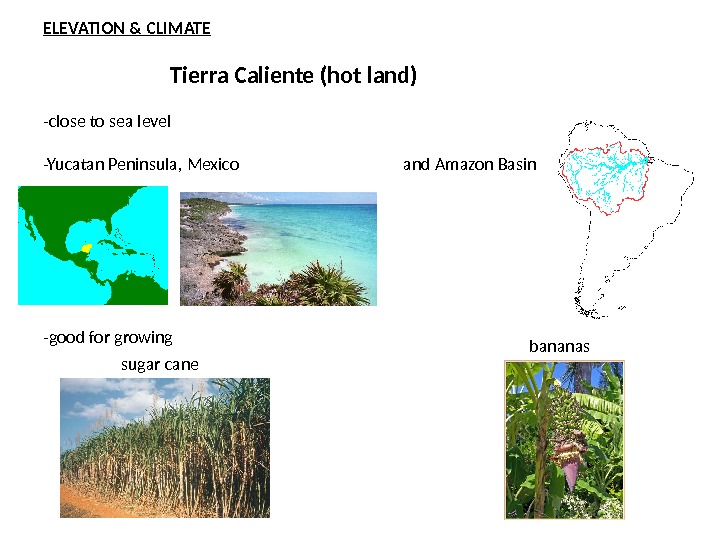 ELEVATION & CLIMATE

Tierra Caliente (hot land)

-close to sea level

-Yucatan Peninsula, Mexico and Amazon Basin

-good for growing

sugar cane

bananas